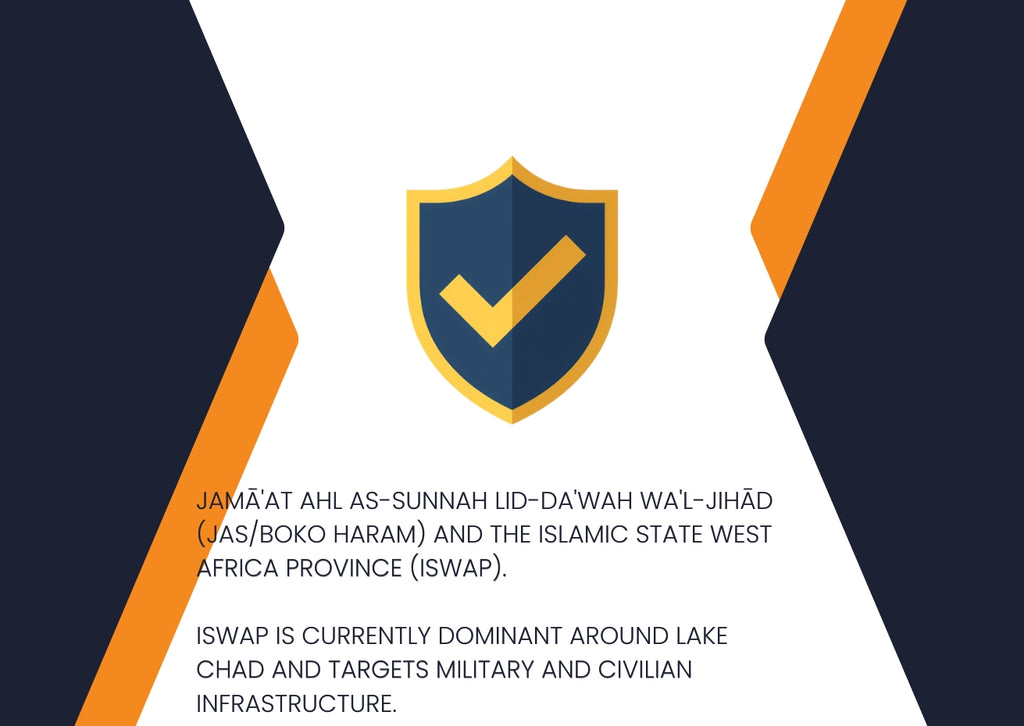 JAMĀ'AT AHL AS-SUNNAH LID-DA'WAH WA'L-JIHĀD (JAS/BOKO HARAM) AND THE ISLAMIC STATE WEST AFRICA PROVINCE (ISWAP).

ISWAP IS CURRENTLY DOMINANT AROUND LAKE CHAD AND TARGETS MILITARY AND CIVILIAN INFRASTRUCTURE.